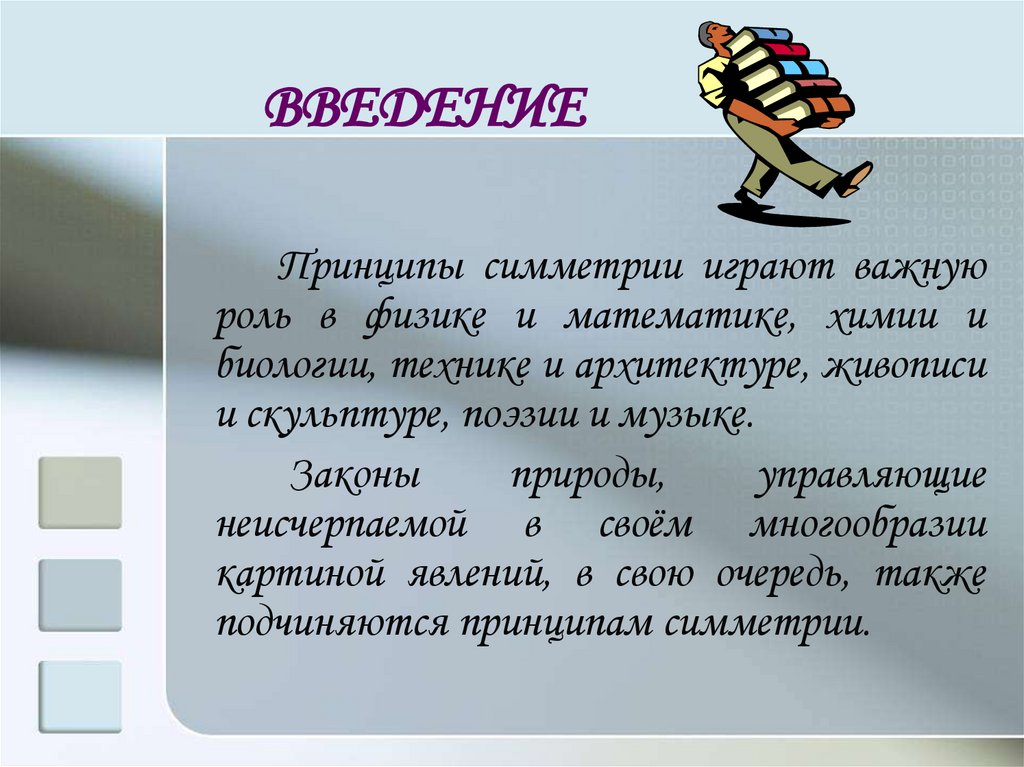 ВВЕДЕНИЕ

Принципы симметрии играют важную роль в физике и математике, химии и биологии, технике и архитектуре, живописи и скульптуре, поэзии и музыке.

Законы природы, управляющие неисчерпаемой в своём многообразии картиной явлений, в свою очередь, также подчиняются принципам симметрии.